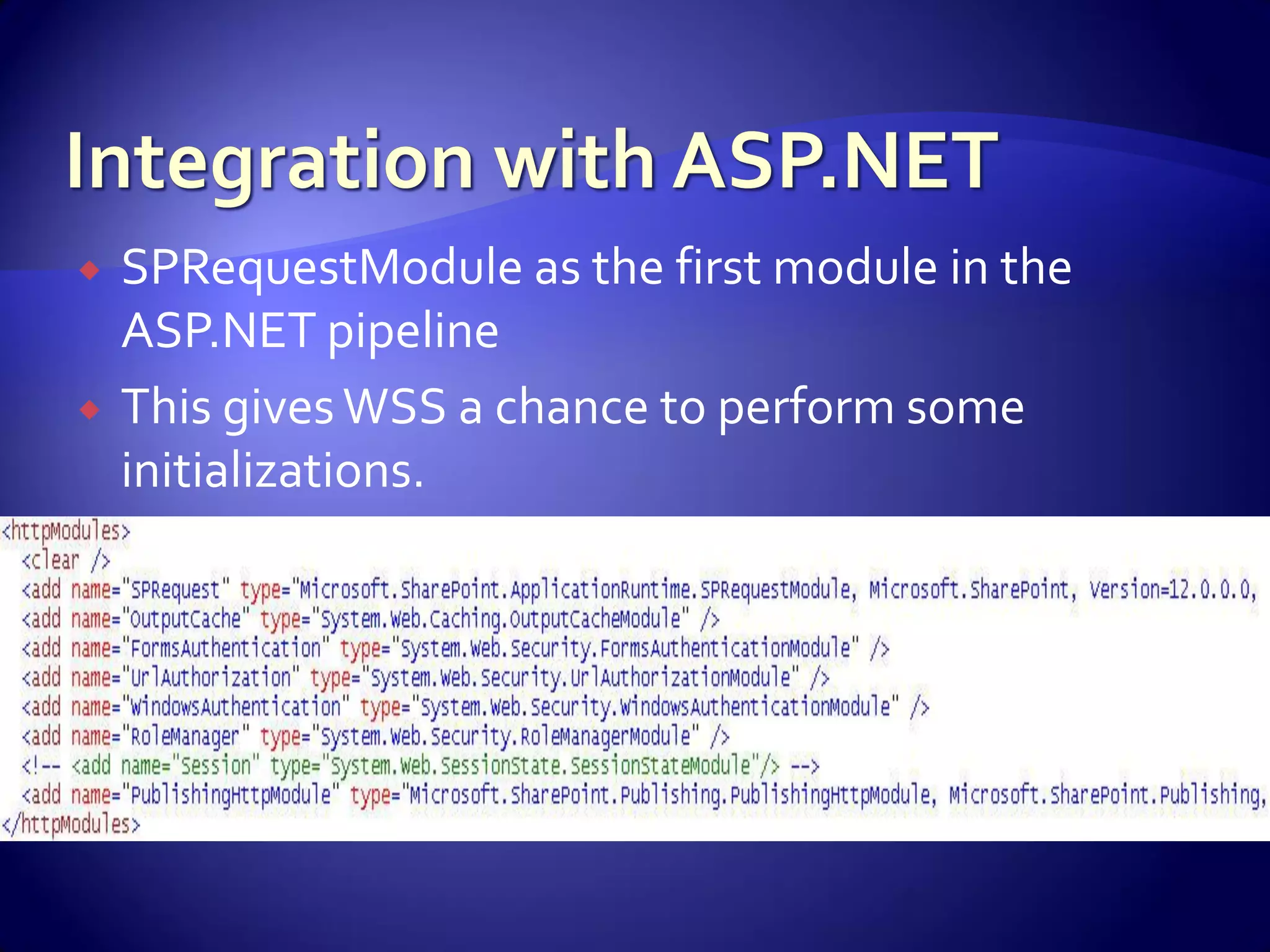 Integration with ASP.NET

SPRequestModule as the first module in the ASP.NET pipeline

This gives WSS a chance to perform some initializations.

<httpModules>
<clear />
<add name="SPRequest" type="Microsoft.SharePoint.ApplicationRuntime.SPRequestModule, Microsoft.SharePoint, Version=12.0.0.0,
<add name="OutputCache" type="System.Web.Caching.OutputCacheModule" />
<add name="FormsAuthentication" type="System.Web.Security.FormsAuthenticationModule" />
<add name="UrlAuthorization" type="System.Web.Security.UrlAuthorizationModule" />
<add name="WindowsAuthentication" type="System.Web.Security.WindowsAuthenticationModule" />
<add name="RoleManager" type="System.Web.Security.RoleManagerModule" />
<!-- <add name="Session" type="System.Web.SessionState.SessionStateModule"/> -->
<add name="PublishingHttpModule" type="Microsoft.SharePoint.Publishing.PublishingHttpModule, Microsoft.SharePoint.Publishing,
</httpModules>